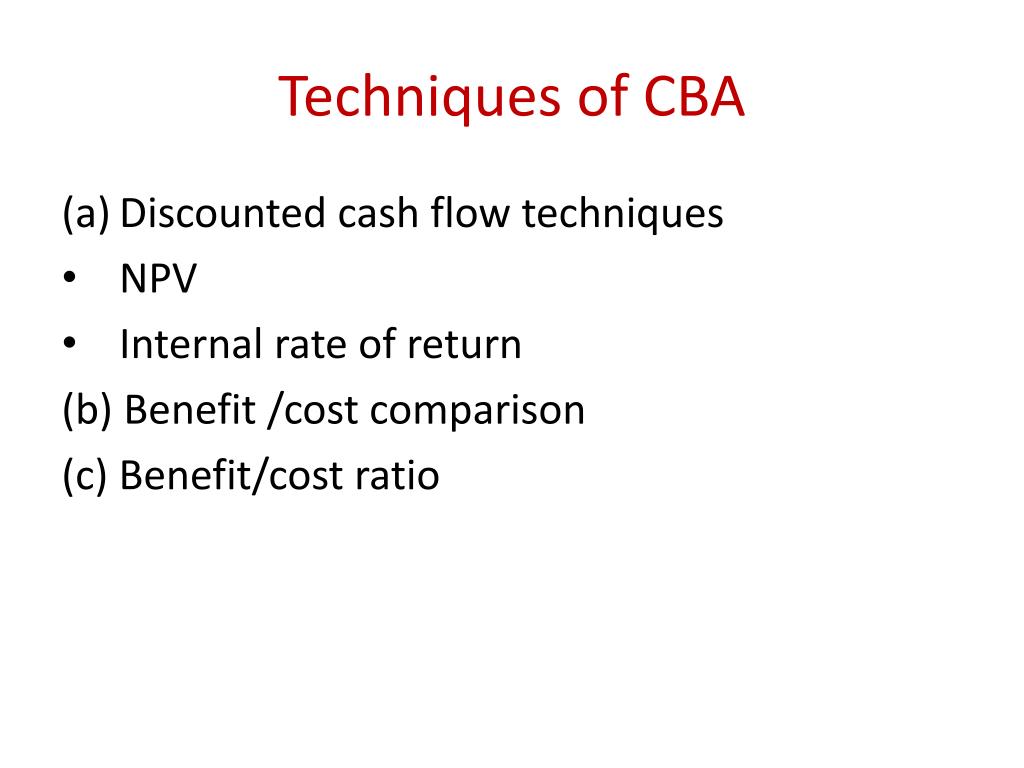 Techniques of CBA

(a) Discounted cash flow techniques
• NPV
• Internal rate of return
(b) Benefit /cost comparison
(c) Benefit/cost ratio